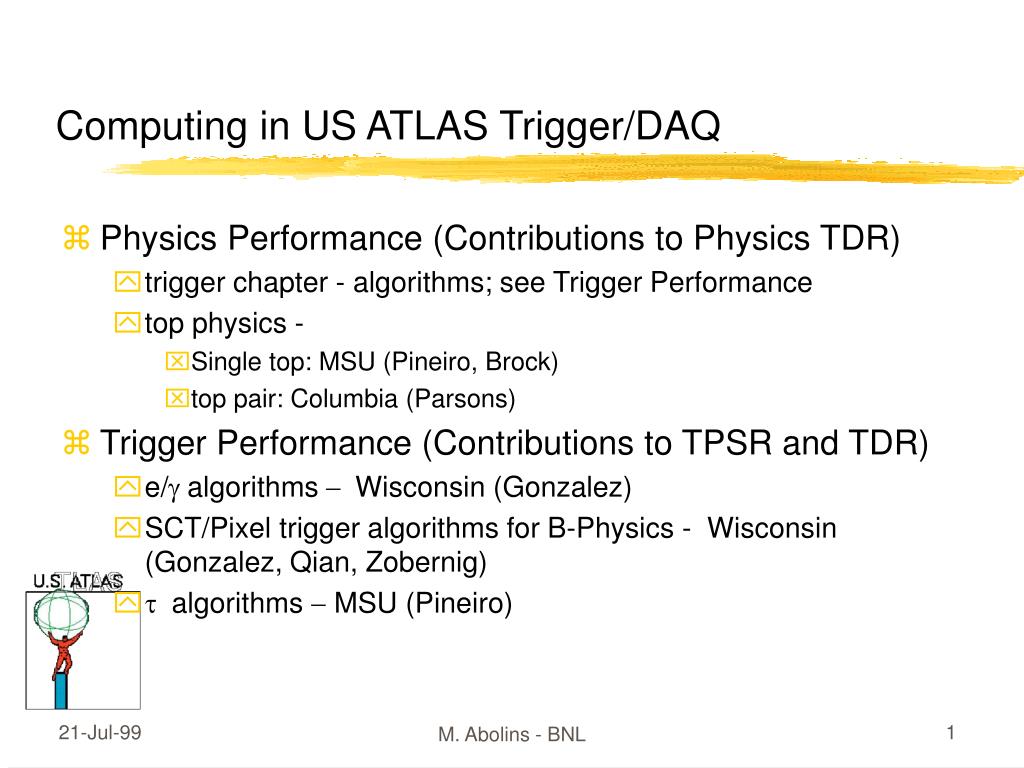 Computing in US ATLAS Trigger/DAQ

Physics Performance (Contributions to Physics TDR)

trigger chapter - algorithms; see Trigger Performance

top physics -

Single top: MSU (Pineiro, Brock)

top pair: Columbia (Parsons)

Trigger Performance (Contributions to TPSR and TDR)

e/$\gamma$ algorithms – Wisconsin (Gonzalez)

SCT/Pixel trigger algorithms for B-Physics - Wisconsin (Gonzalez, Qian, Zobernig)

$\tau$ algorithms – MSU (Pineiro)

U.S. ATLAS

21-Jul-99

M. Abolins - BNL

1